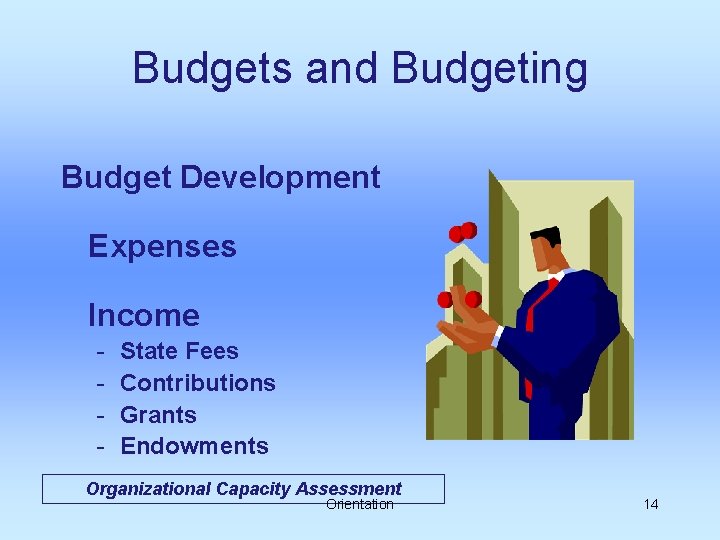 Budgets and Budgeting

Budget Development

Expenses

Income
- State Fees
- Contributions
- Grants
- Endowments

Organizational Capacity Assessment

Orientation

14